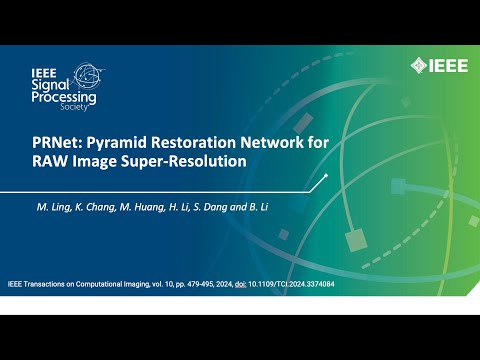 IEEE Signal Processing Society

IEEE

PRNet: Pyramid Restoration Network for RAW Image Super-Resolution

M. Ling, K. Chang, M. Huang, H. Li, S. Dang and B. Li

IEEE Transactions on Computational Imaging, vol. 10, pp. 479-495, 2024, doi: 10.1109/TCI.2024.3374084